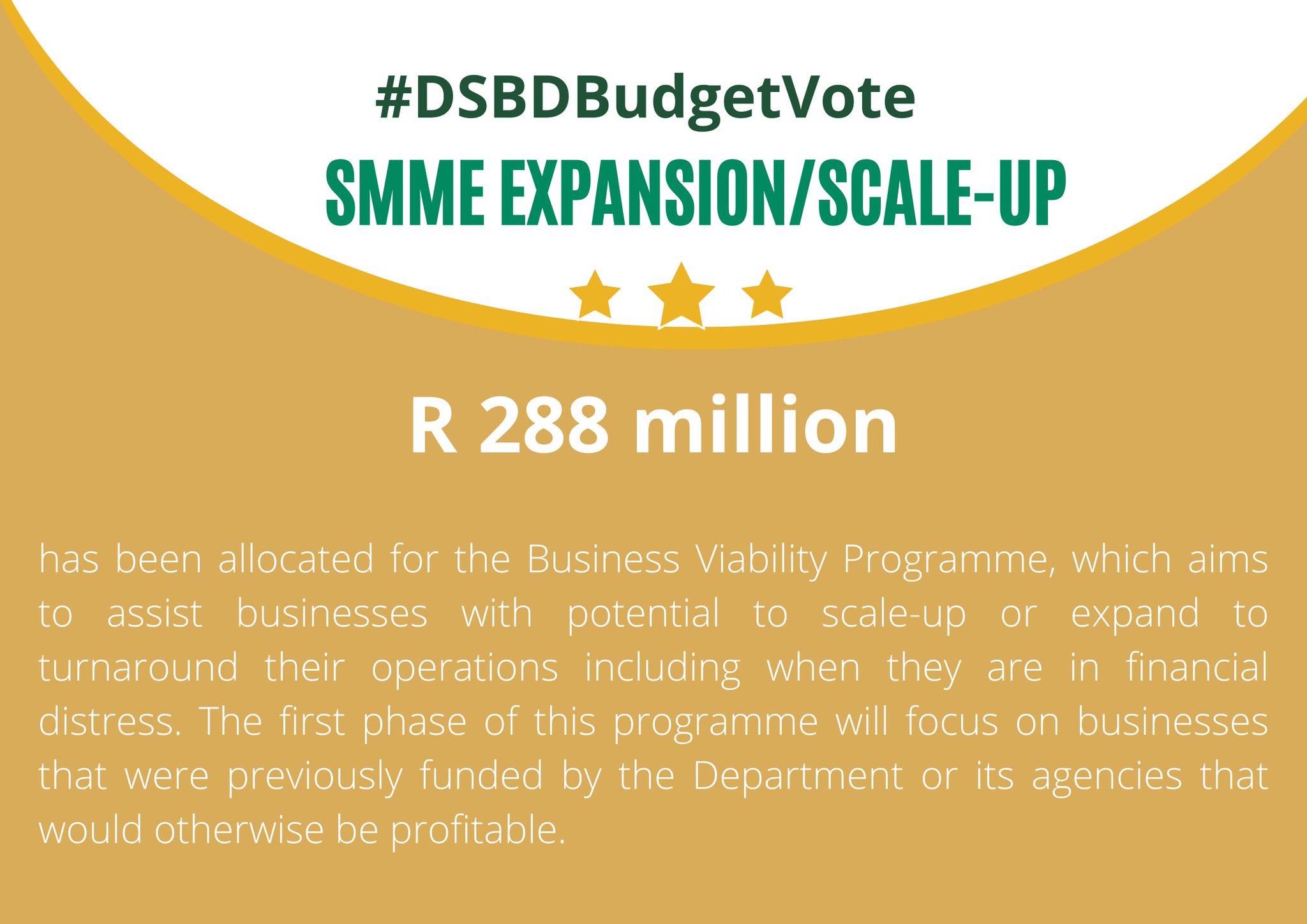 #DSBDBudgetVote

SMME EXPANSION/SCALE-UP

R 288 million

has been allocated for the Business Viability Programme, which aims to assist businesses with potential to scale-up or expand to turnaround their operations including when they are in financial distress. The first phase of this programme will focus on businesses that were previously funded by the Department or its agencies that would otherwise be profitable.